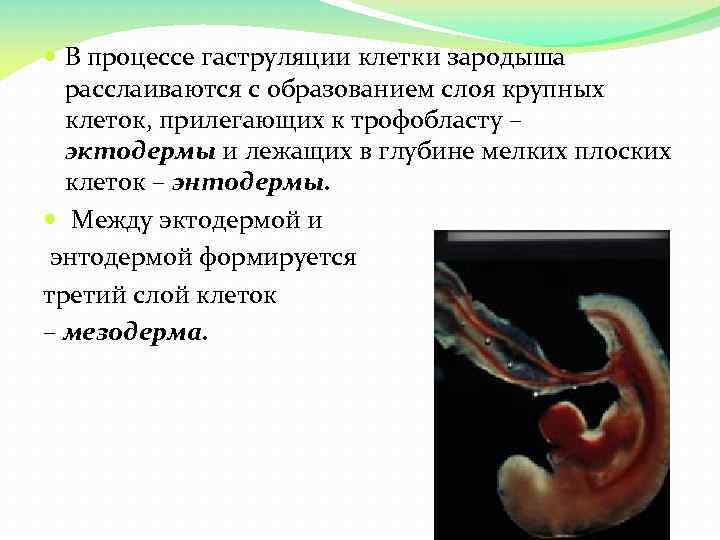 В процессе гаструляции клетки зародыша расслаиваются с образованием слоя крупных клеток, прилегающих к трофобласту – эктодермы и лежащих в глубине мелких плоских клеток – энтодермы.

Между эктодермой и энтодермой формируется третий слой клеток – мезодерма.